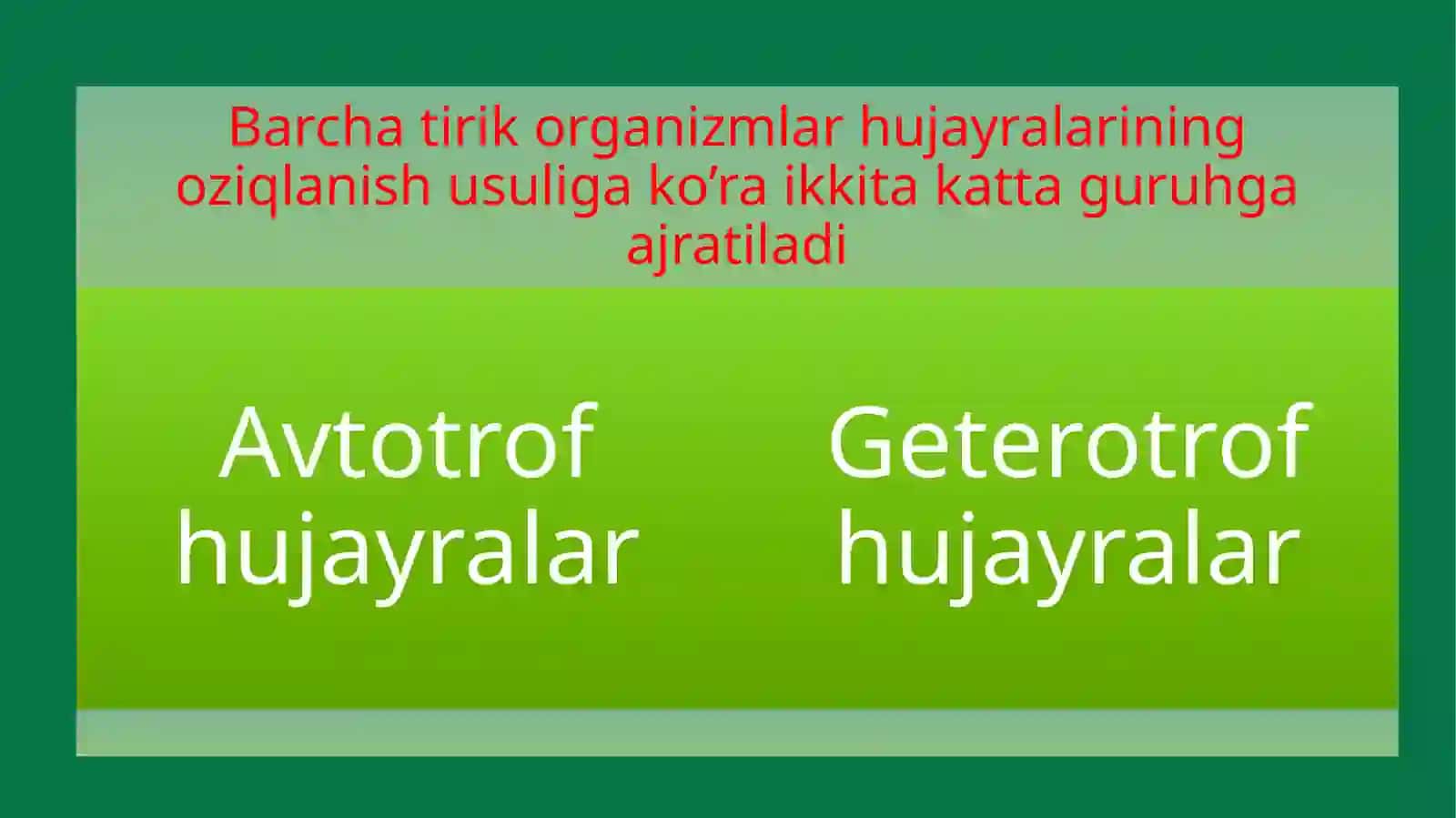 Barcha tirik organizmlar hujayralarining oziqlanish usuliga ko'ra ikkita katta guruhga ajratiladi

Avtotrof hujayralar

Geterotrof hujayralar